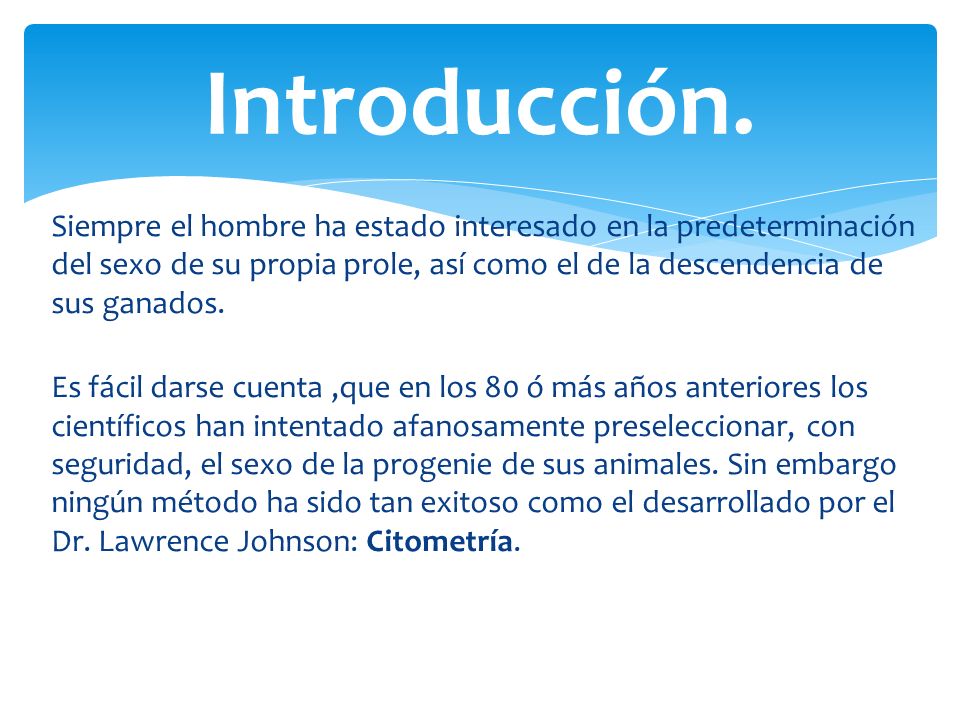 Introducción.

Siempre el hombre ha estado interesado en la predeterminación del sexo de su propia prole, así como el de la descendencia de sus ganados.

Es fácil darse cuenta ,que en los 80 ó más años anteriores los científicos han intentado afanosamente preseleccionar, con seguridad, el sexo de la progenie de sus animales. Sin embargo ningún método ha sido tan exitoso como el desarrollado por el Dr. Lawrence Johnson: Citometría.